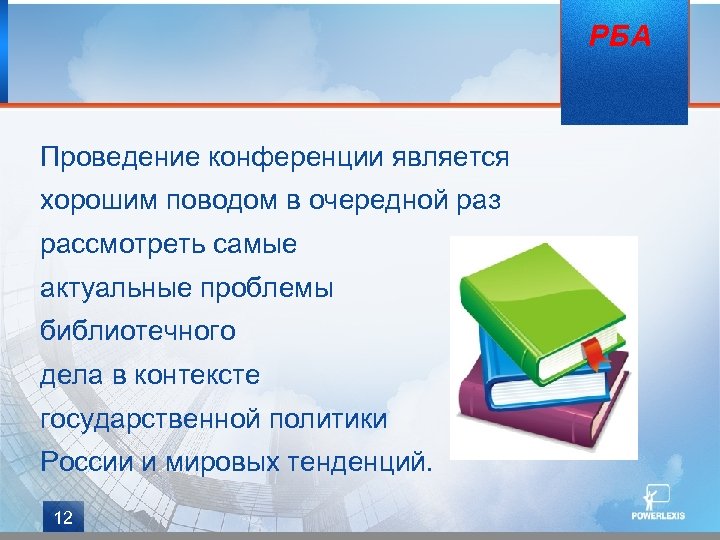 РБА

Проведение конференции является хорошим поводом в очередной раз рассмотреть самые актуальные проблемы библиотечного дела в контексте государственной политики России и мировых тенденций.

12

POWERLEXIS